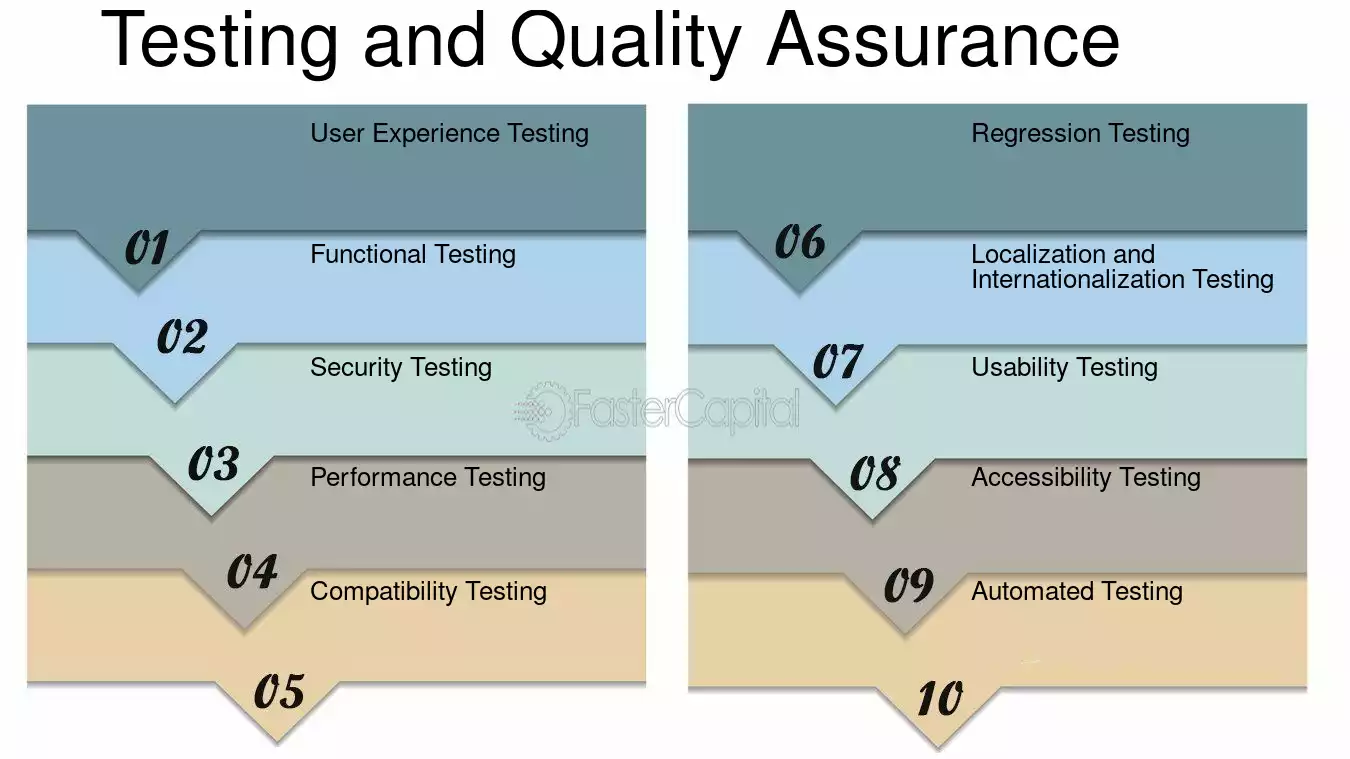 Testing and Quality Assurance

User Experience Testing

01

Functional Testing

02

Security Testing

03

Performance Testing

04

Compatibility Testing

05

Regression Testing

06

Localization and Internationalization Testing

07

Usability Testing

08

Accessibility Testing

09

Automated Testing

10

FasterCapital